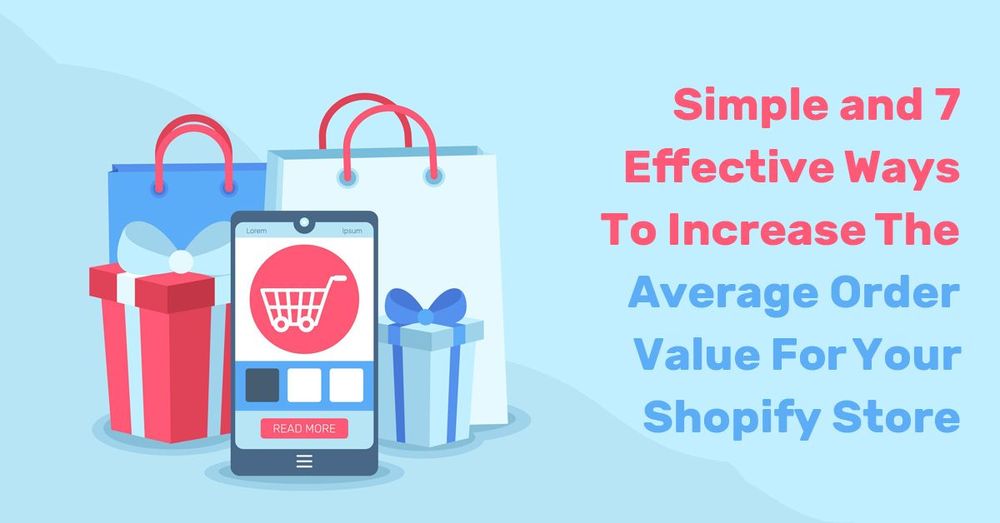 Lorem

Ipsum

READ MORE

Simple and 7 Effective Ways To Increase The Average Order Value For Your Shopify Store